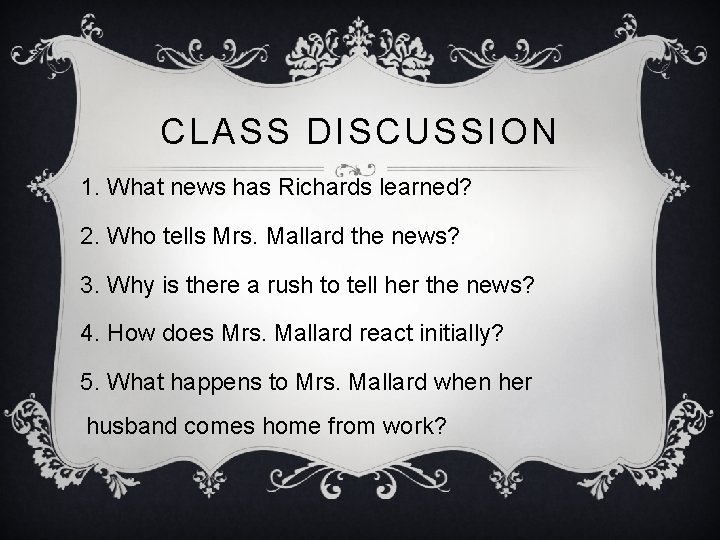 CLASS DISCUSSION

1. What news has Richards learned?

2. Who tells Mrs. Mallard the news?

3. Why is there a rush to tell her the news?

4. How does Mrs. Mallard react initially?

5. What happens to Mrs. Mallard when her husband comes home from work?